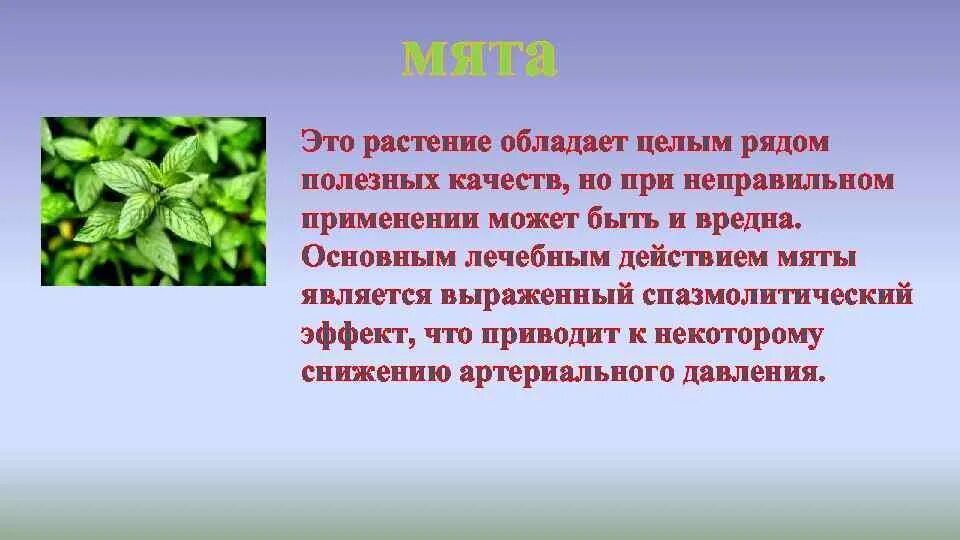 мята

Это растение обладает целым рядом полезных качеств, но при неправильном применении может быть и вредна. Основным лечебным действием мяты является выраженный спазмолитический эффект, что приводит к некоторому снижению артериального давления.